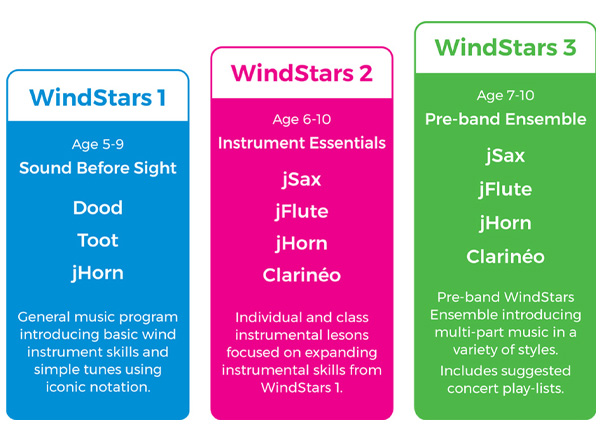 WindStars 1

Age 5-9

Sound Before Sight

Dood

Toot

jHorn

General music program introducing basic wind instrument skills and simple tunes using iconic notation.

WindStars 2

Age 6-10

Instrument Essentials

jSax

jFlute

jHorn

Clarinéo

Individual and class instrumental lesons focused on expanding instrumental skills from WindStars 1.

WindStars 3

Age 7-10

Pre-band Ensemble

jSax

jFlute

jHorn

Clarinéo

Pre-band WindStars Ensemble introducing multi-part music in a variety of styles.

Includes suggested concert play-lists.